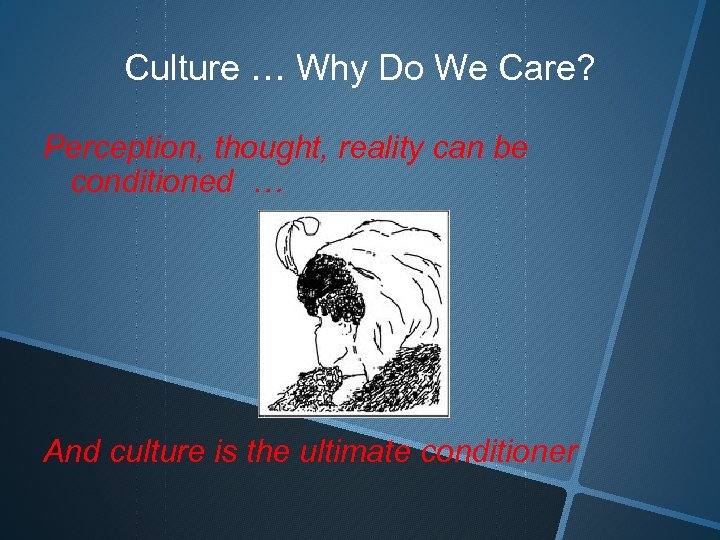 Culture … Why Do We Care?

Perception, thought, reality can be conditioned …

And culture is the ultimate conditioner